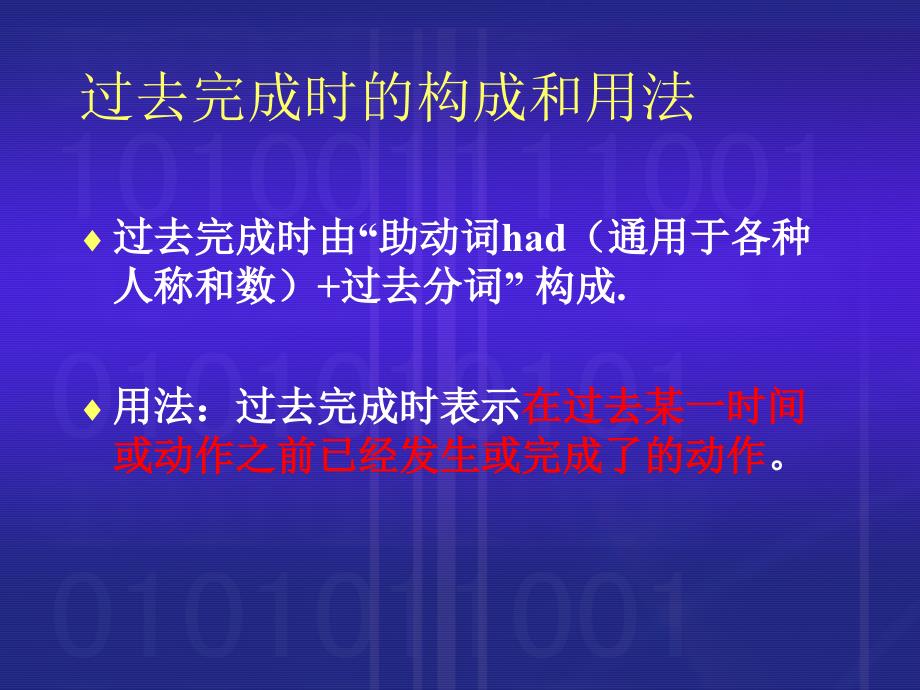 过去完成时的构成和用法

♦ 过去完成时由“助动词had（通用于各种人称和数）+过去分词” 构成.

♦ 用法：过去完成时表示在过去某一时间或动作之前已经发生或完成了的动作。